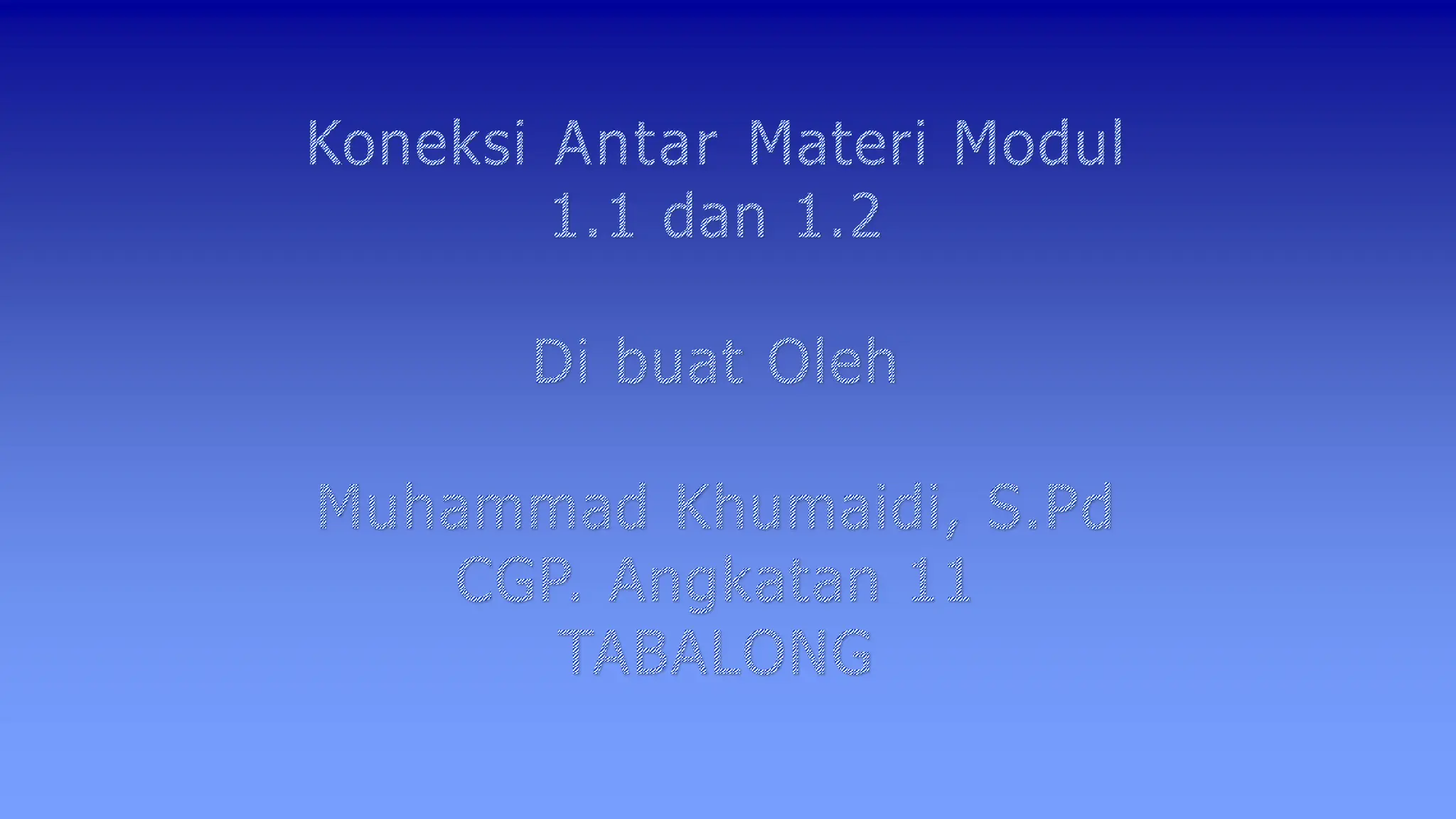 Koneksi Antar Materi Modul 1.1 dan 1.2

Di buat Oleh

Muhammad Khumaidi, S.Pd
CGP. Angkatan 11
TABALONG